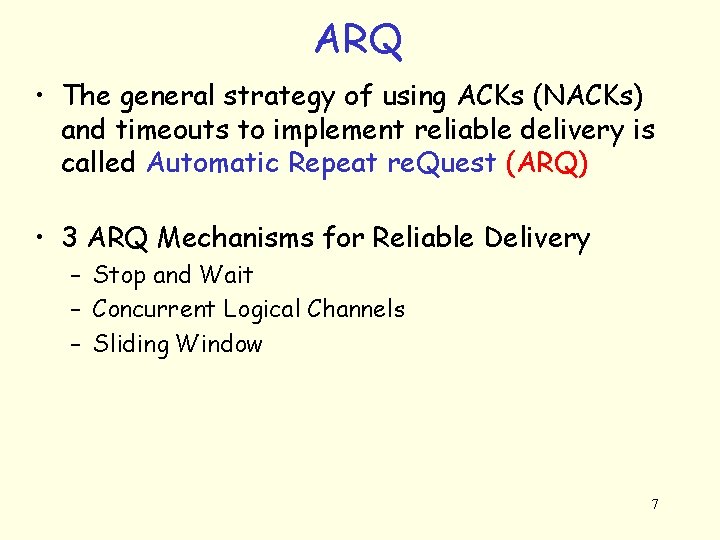 ARQ

• The general strategy of using ACKs (NACKs) and timeouts to implement reliable delivery is called Automatic Repeat reQuest (ARQ)

• 3 ARQ Mechanisms for Reliable Delivery
– Stop and Wait
– Concurrent Logical Channels
– Sliding Window

7